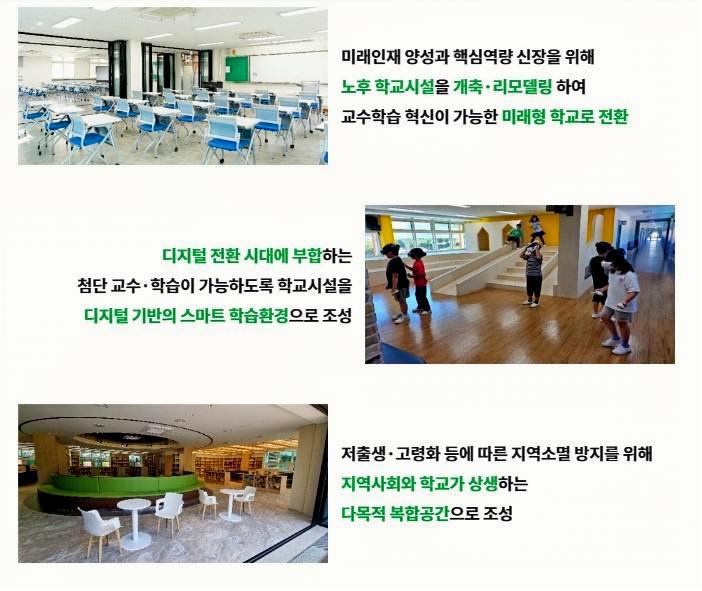 미래인재 양성과 핵심역량 신장을 위해
노후 학교시설을 개축·리모델링 하여
교수학습 혁신이 가능한 미래형 학교로 전환

디지털 전환 시대에 부합하는
첨단 교수·학습이 가능하도록 학교시설을
디지털 기반의 스마트 학습환경으로 조성

저출생·고령화 등에 따른 지역소멸 방지를 위해
지역사회와 학교가 상생하는
다목적 복합공간으로 조성